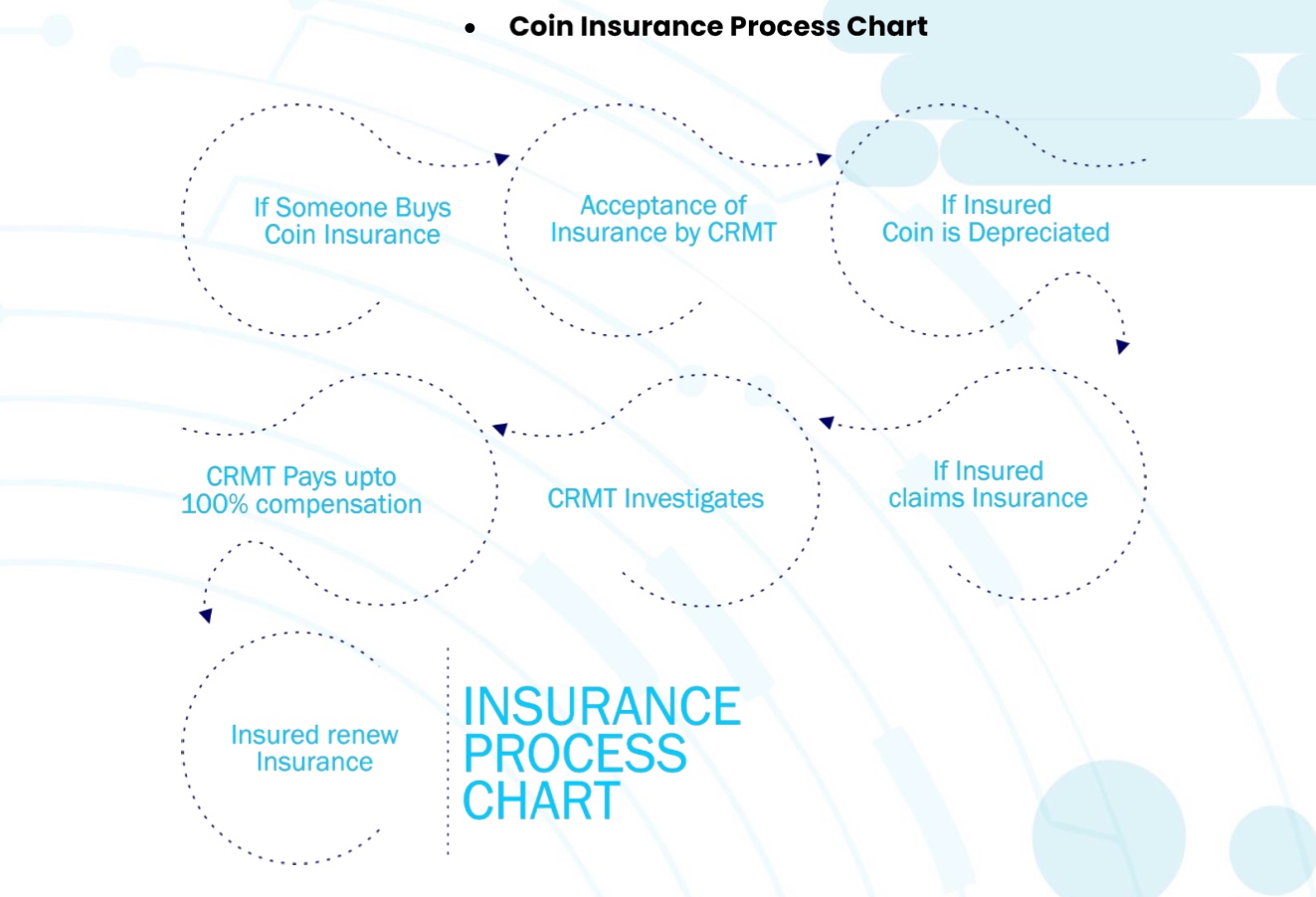 • Coin Insurance Process Chart

If Someone Buys Coin Insurance

Acceptance of Insurance by CRMT

If Insured Coin is Depreciated

If Insured claims Insurance

CRMT Investigates

CRMT Pays upto 100% compensation

Insured renew Insurance

INSURANCE PROCESS CHART